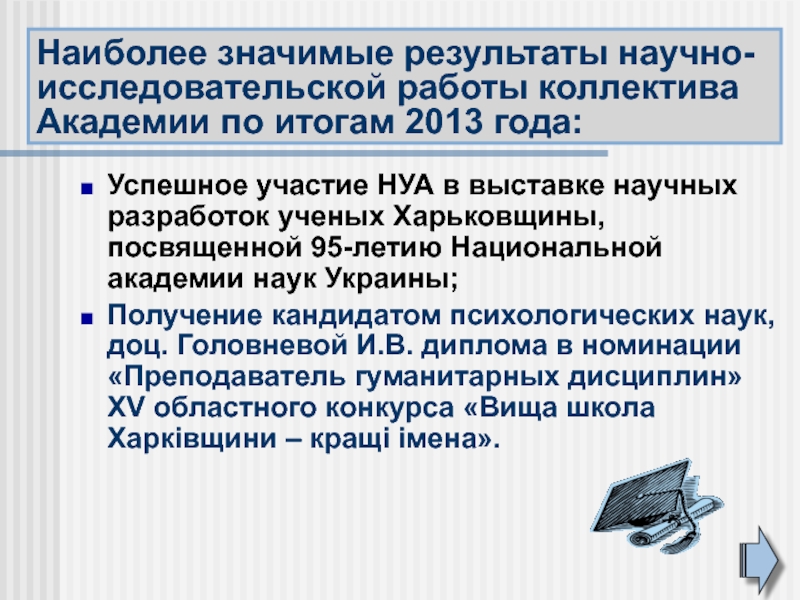 Наиболее значимые результаты научно-исследовательской работы коллектива Академии по итогам 2013 года:

Успешное участие НУА в выставке научных разработок ученых Харьковщины, посвященной 95-летию Национальной академии наук Украины;

Получение кандидатом психологических наук, доц. Головневой И.В. диплома в номинации «Преподаватель гуманитарных дисциплин» XV областного конкурса «Вища школа Харківщини – кращі імена».